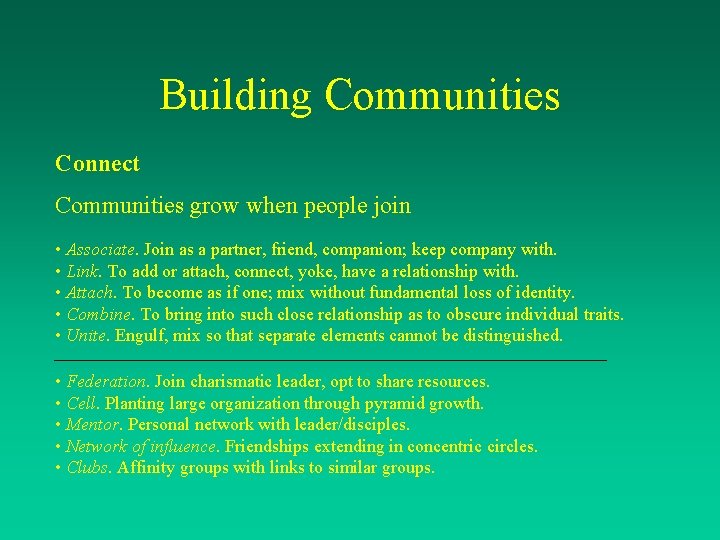 Building Communities

Connect

Communities grow when people join

• Associate. Join as a partner, friend, companion; keep company with.
• Link. To add or attach, connect, yoke, have a relationship with.
• Attach. To become as if one; mix without fundamental loss of identity.
• Combine. To bring into such close relationship as to obscure individual traits.
• Unite. Engulf, mix so that separate elements cannot be distinguished.

• Federation. Join charismatic leader, opt to share resources.
• Cell. Planting large organization through pyramid growth.
• Mentor. Personal network with leader/disciples.
• Network of influence. Friendships extending in concentric circles.
• Clubs. Affinity groups with links to similar groups.